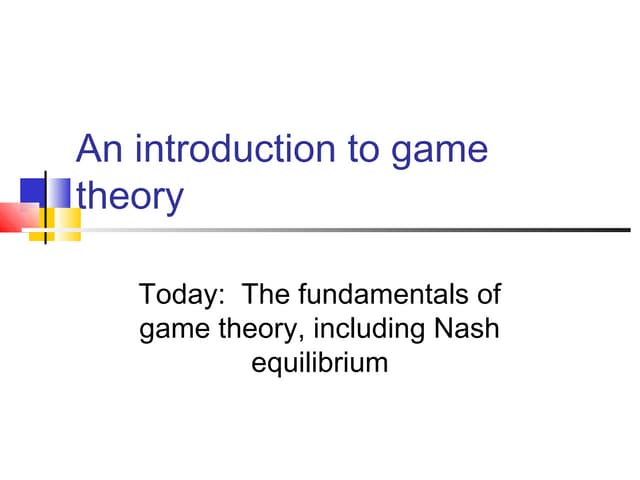 An introduction to game theory

Today: The fundamentals of game theory, including Nash equilibrium